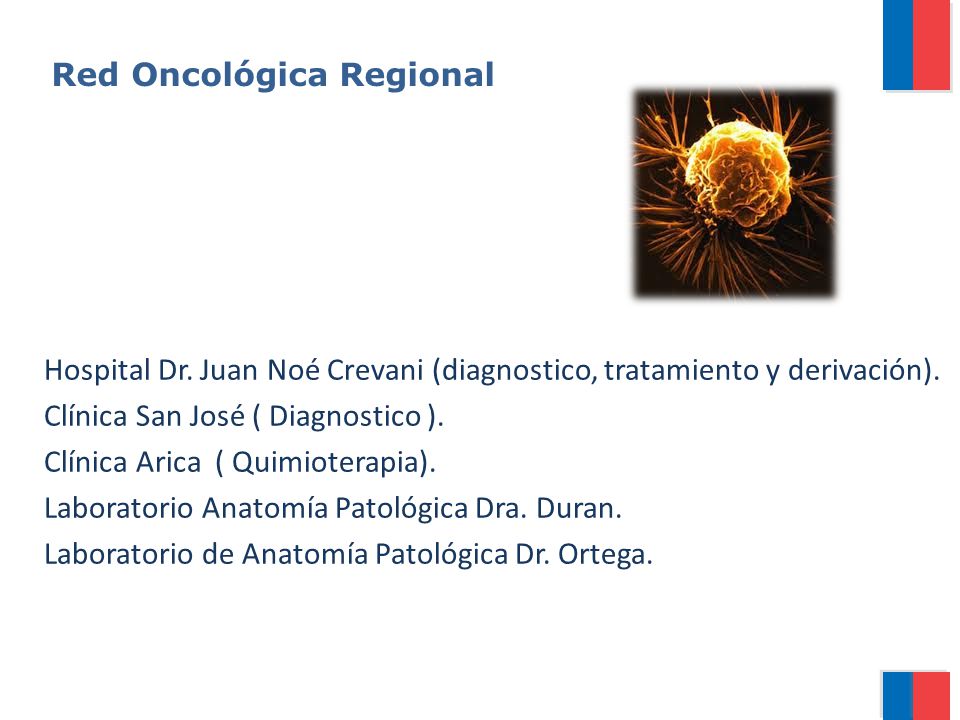 Red Oncológica Regional

Hospital Dr. Juan Noé Crevani (diagnostico, tratamiento y derivación).
Clínica San José ( Diagnostico ).
Clínica Arica ( Quimioterapia).
Laboratorio Anatomía Patológica Dra. Duran.
Laboratorio de Anatomía Patológica Dr. Ortega.